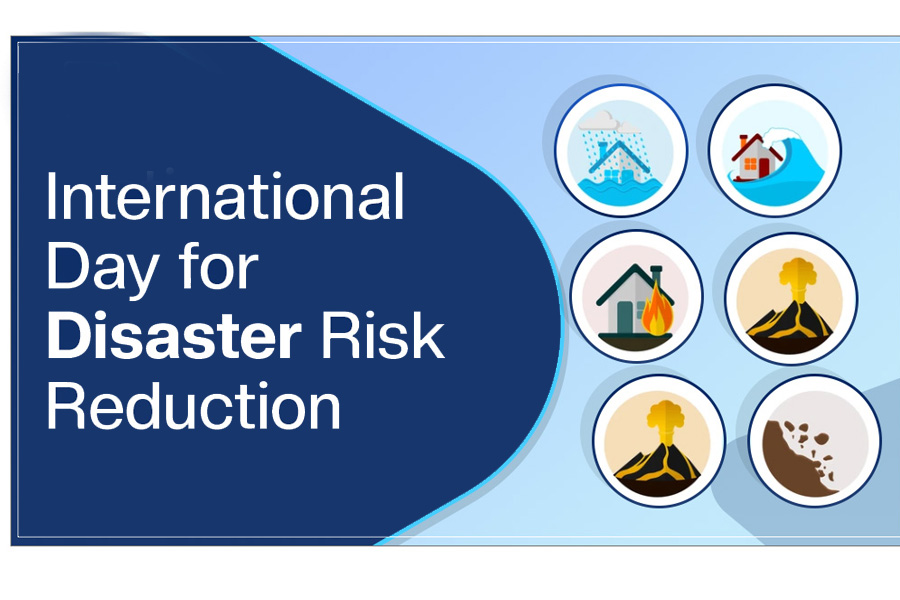 International Day for Disaster Risk Reduction